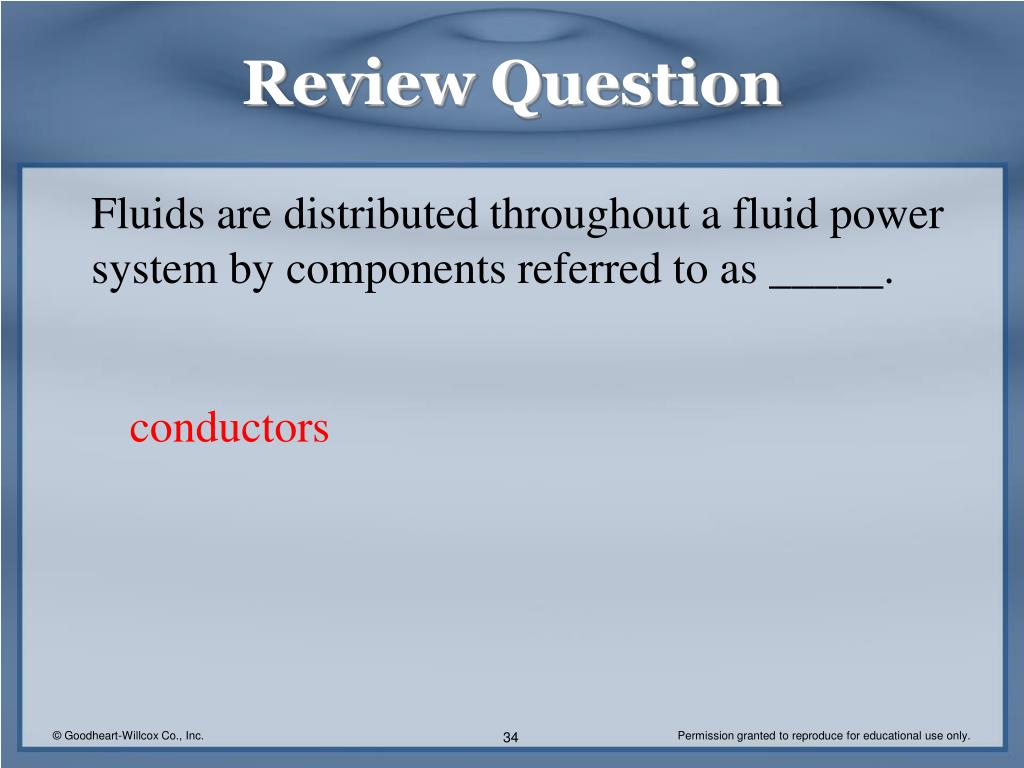 Review Question

Fluids are distributed throughout a fluid power system by components referred to as _____.

conductors

© Goodheart-Willcox Co., Inc.

34

Permission granted to reproduce for educational use only.